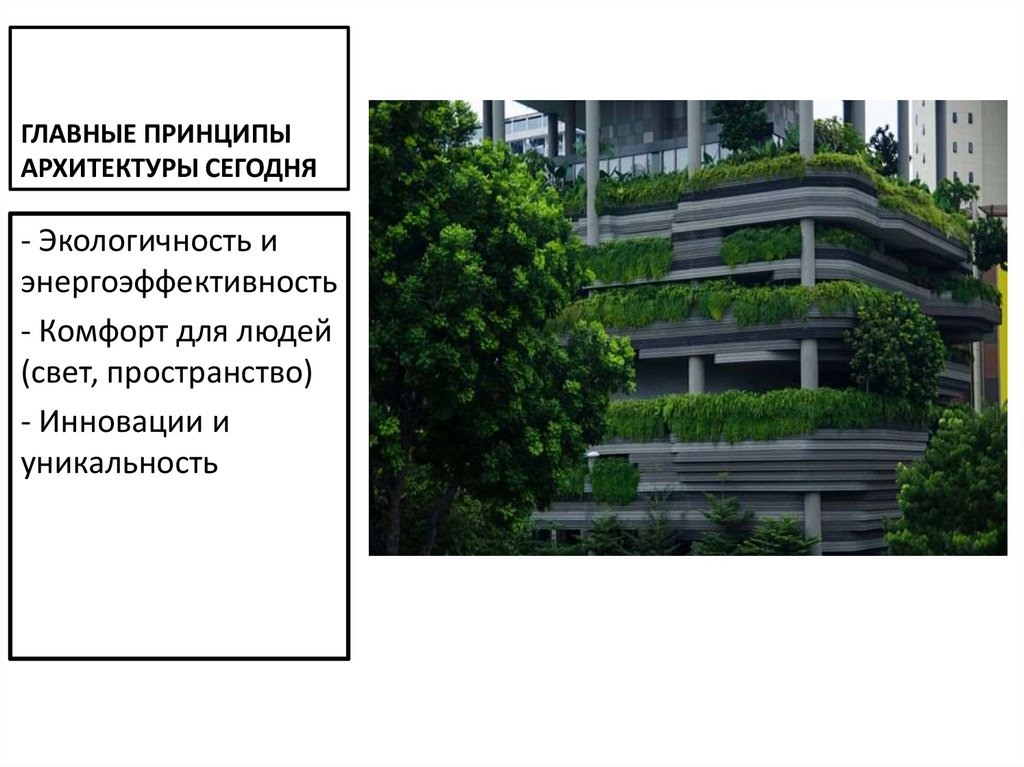 ГЛАВНЫЕ ПРИНЦИПЫ АРХИТЕКТУРЫ СЕГОДНЯ

- Экологичность и энергоэффективность

- Комфорт для людей (свет, пространство)

- Инновации и уникальность